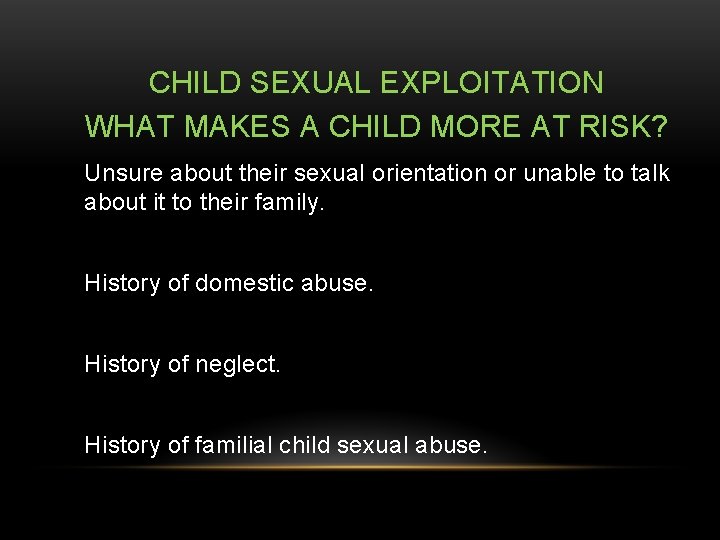 CHILD SEXUAL EXPLOITATION
WHAT MAKES A CHILD MORE AT RISK?

Unsure about their sexual orientation or unable to talk about it to their family.

History of domestic abuse.

History of neglect.

History of familial child sexual abuse.